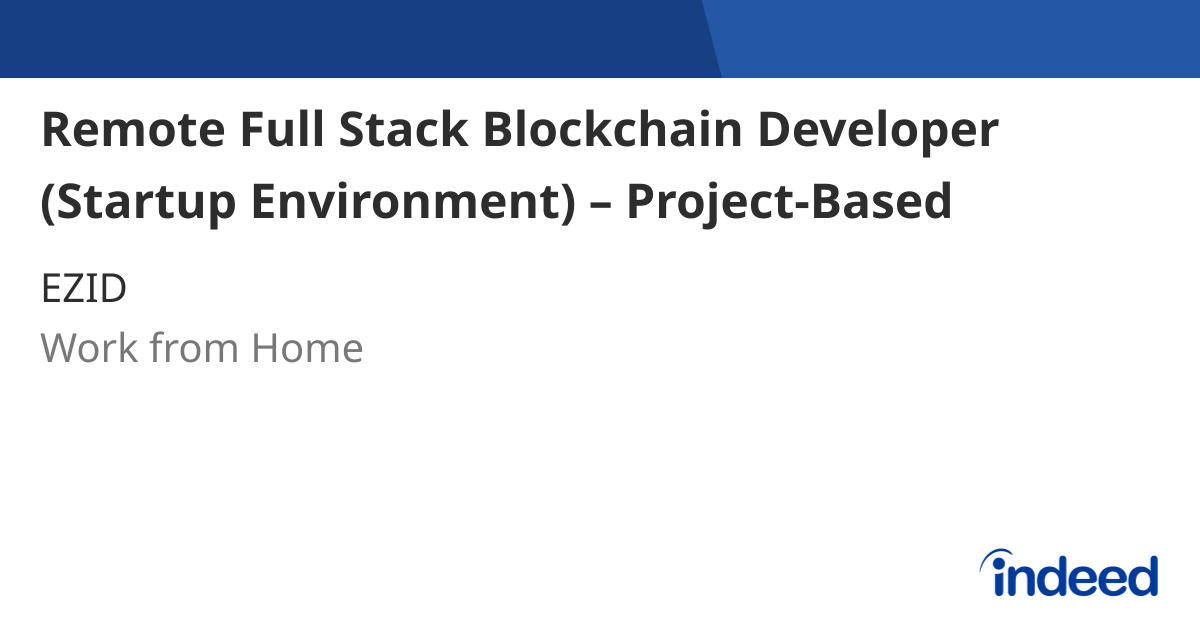 Remote Full Stack Blockchain Developer (Startup Environment) – Project-Based

EZID

Work from Home

indeed